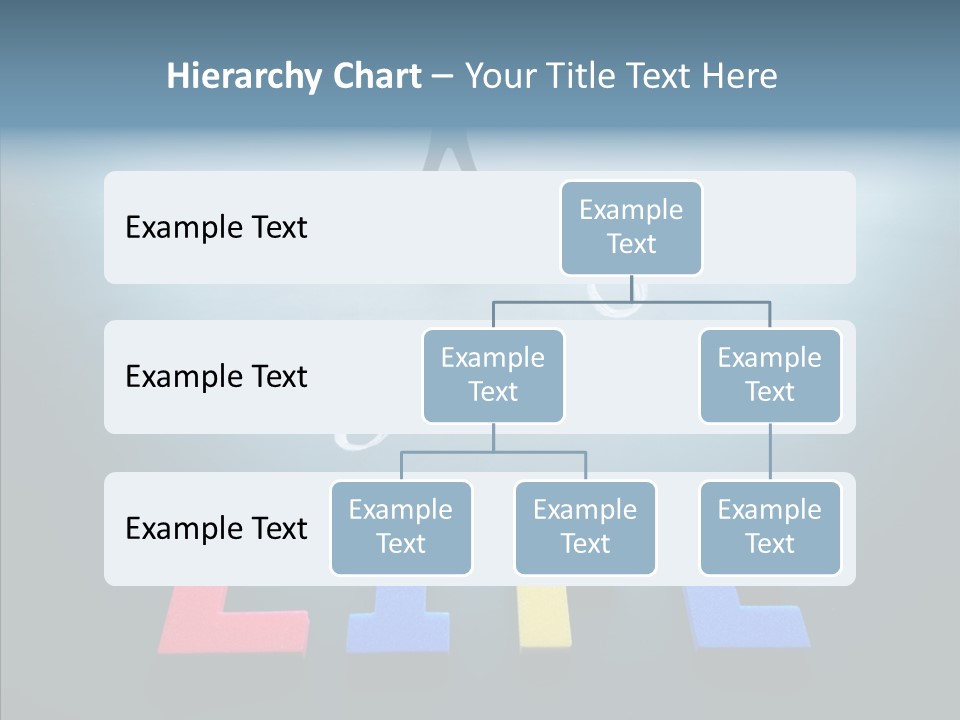 Hierarchy Chart – Your Title Text Here

Example Text

Example Text

Example Text

Example Text

Example Text

Example Text

Example Text

Example Text

Example Text